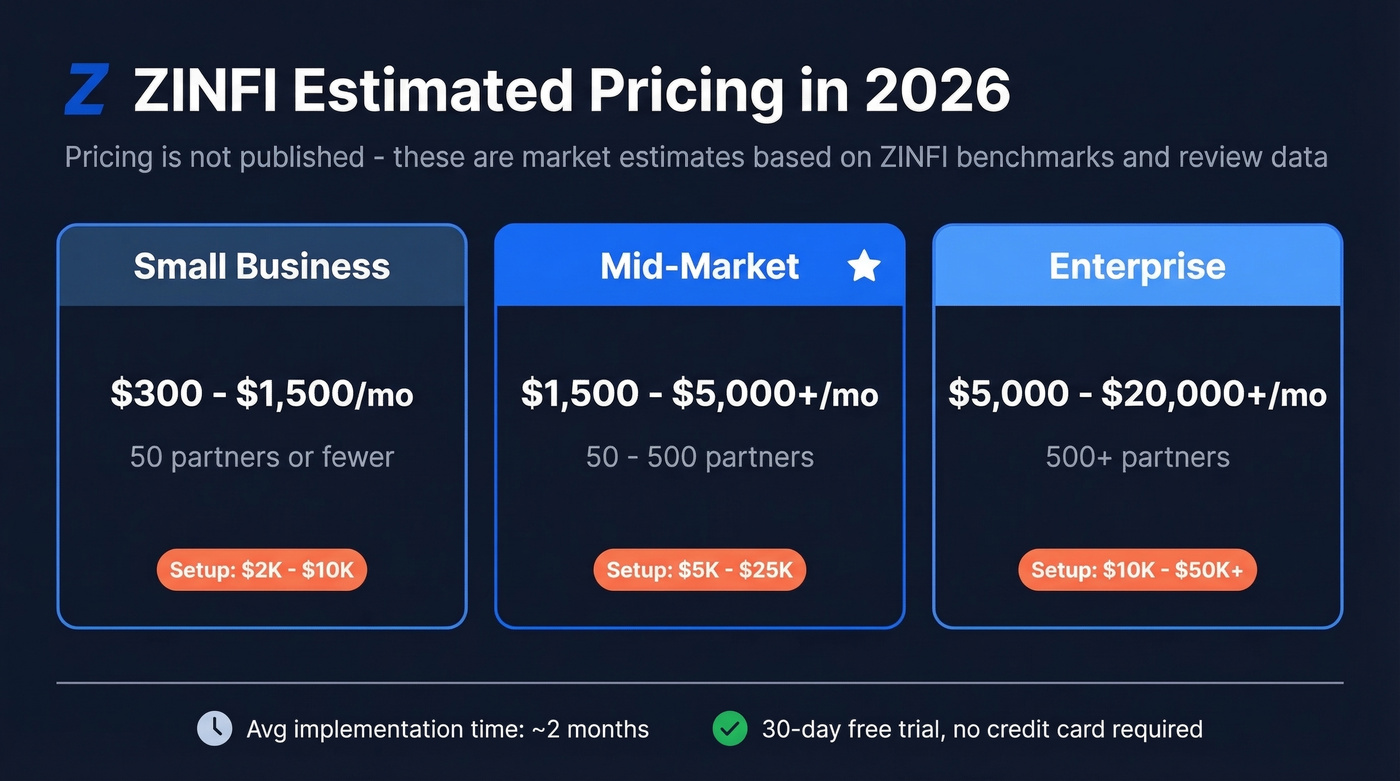 Z ZINFI Estimated Pricing in 2026

Pricing is not published - these are market estimates based on ZINFI benchmarks and review data

Small Business

\$300 - \$1,500/mo

50 partners or fewer

Setup: \$2K - \$10K

Mid-Market

\$1,500 - \$5,000+/mo

50 - 500 partners

Setup: \$5K - \$25K

Enterprise

\$5,000 - \$20,000+/mo

500+ partners

Setup: \$10K - \$50K+

Avg implementation time: ~2 months

30-day free trial, no credit card required